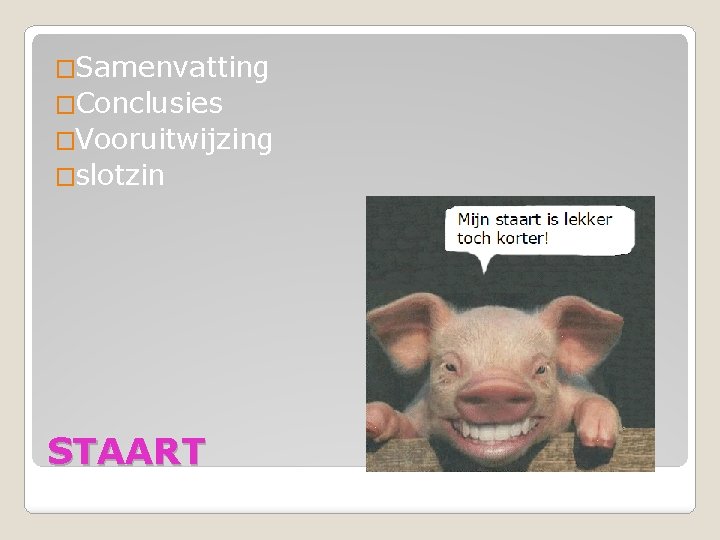 □Samenvatting
□Conclusies
□Vooruitwijzing
□slotzin

Mijn staart is lekker toch korter!

STAART